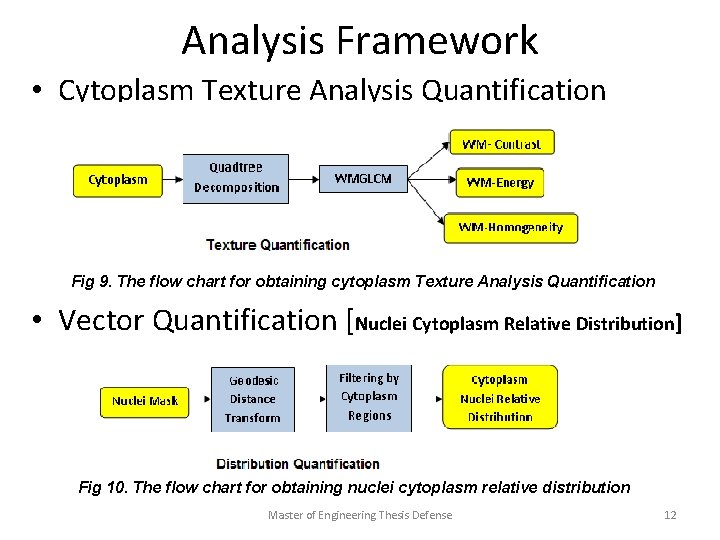 Analysis Framework

• Cytoplasm Texture Analysis Quantification

Cytoplasm

Quadtree Decomposition

WMGLCM

WM- Contrast

WM-Energy

WM-Homogeneity

Texture Quantification

Fig 9. The flow chart for obtaining cytoplasm Texture Analysis Quantification

• Vector Quantification [Nuclei Cytoplasm Relative Distribution]

Nuclei Mask

Geodesic Distance Transform

Filtering by Cytoplasm Regions

Cytoplasm Nuclei Relative Distribution

Distribution Quantification

Fig 10. The flow chart for obtaining nuclei cytoplasm relative distribution

Master of Engineering Thesis Defense

12